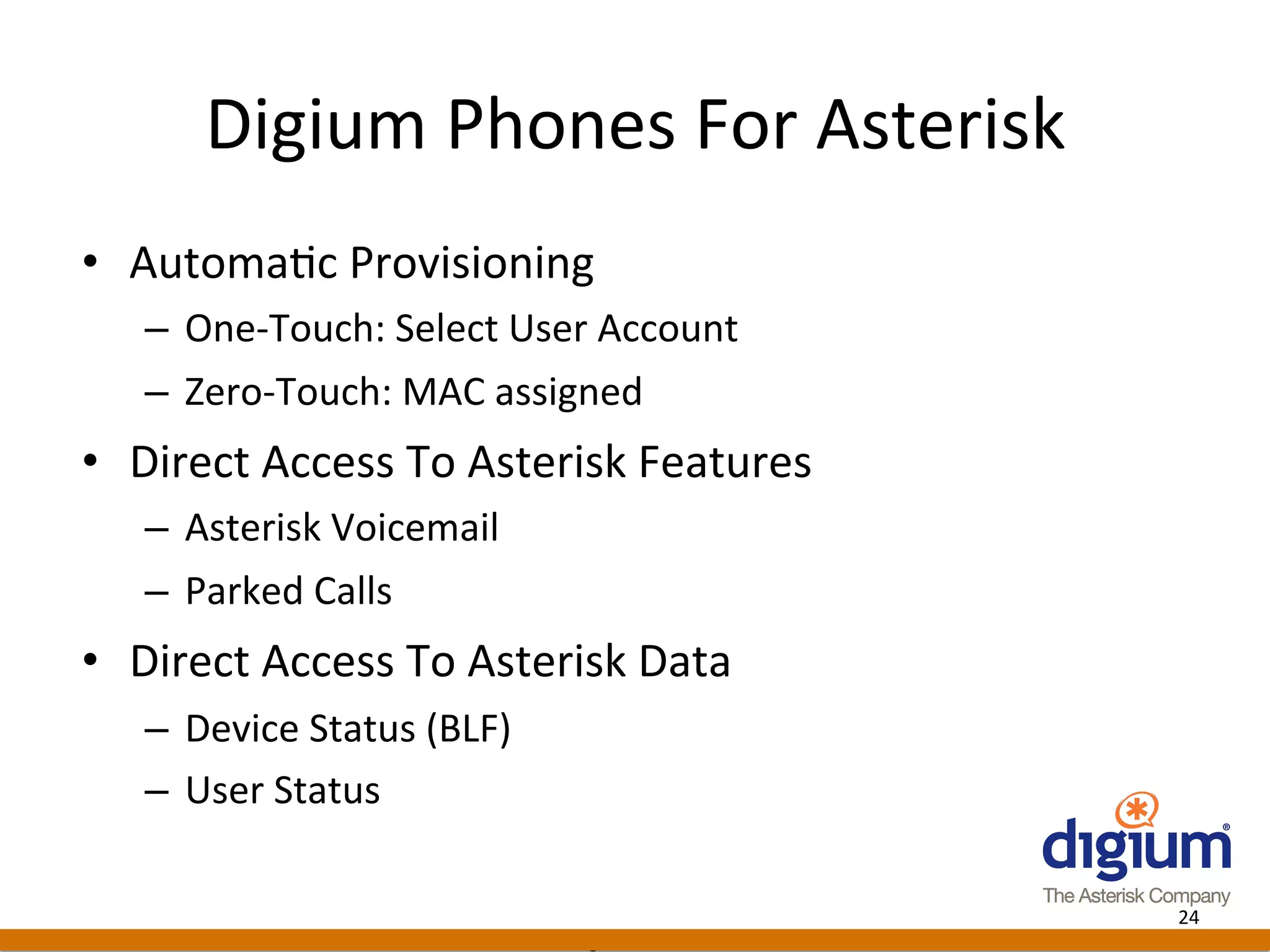 Digium Phones For Asterisk

• Automatic Provisioning
– One-Touch: Select User Account
– Zero-Touch: MAC assigned

• Direct Access To Asterisk Features
– Asterisk Voicemail
– Parked Calls

• Direct Access To Asterisk Data
– Device Status (BLF)
– User Status

digium®
The Asterisk Company

24